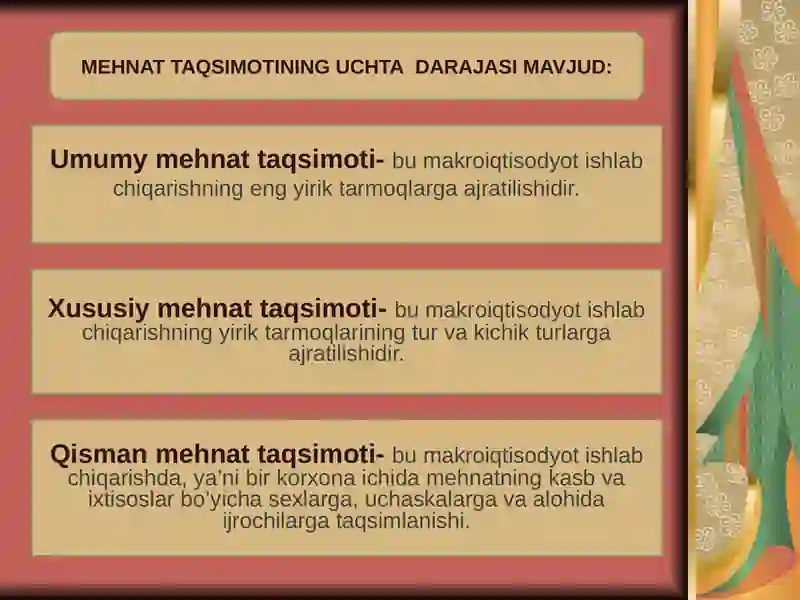 MEHNAT TAQSIMOTINING UCHTA DARAJASI MAVJUD:

Umumy mehnat taqsimoti- bu makroiqtisodyot ishlab chiqarishning eng yirik tarmoqlarga ajratilishidir.

Xususiy mehnat taqsimoti- bu makroiqtisodyot ishlab chiqarishning yirik tarmoqlarining tur va kichik turlarga ajratilishidir.

Qisman mehnat taqsimoti- bu makroiqtisodyot ishlab chiqarishda, ya'ni bir korxona ichida mehnatning kasb va ixtisoslar bo'yicha sexlarga, uchaskalarga va alohida ijrochilarga taqsimlanishi.